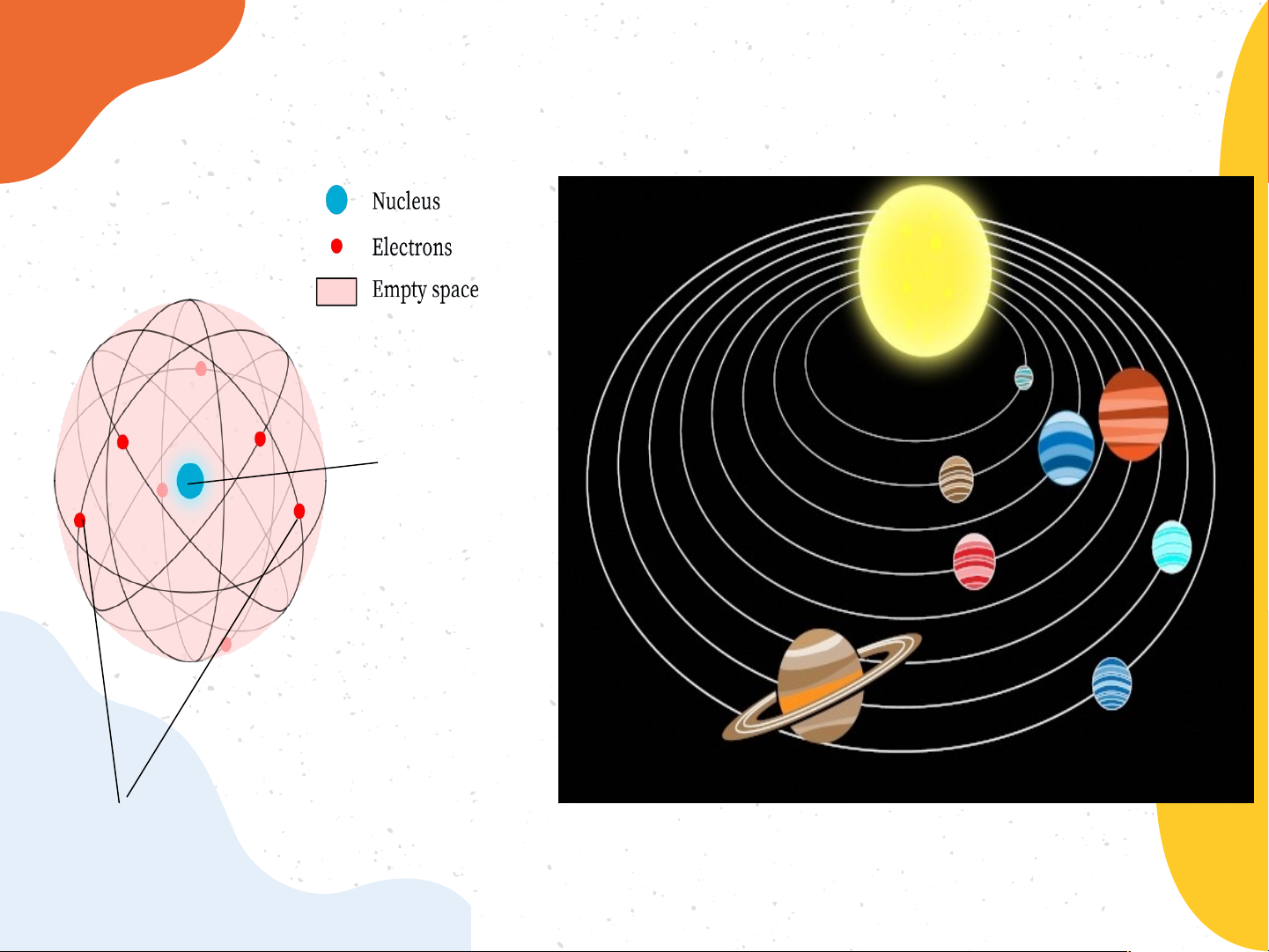 Nucleus

Electrons

Empty space